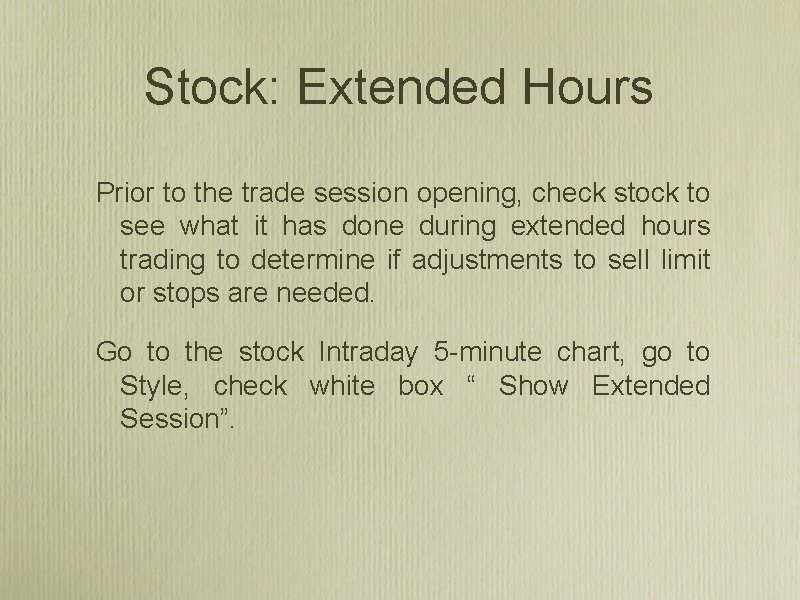 Stock: Extended Hours

Prior to the trade session opening, check stock to see what it has done during extended hours trading to determine if adjustments to sell limit or stops are needed.

Go to the stock Intraday 5-minute chart, go to Style, check white box “ Show Extended Session”.